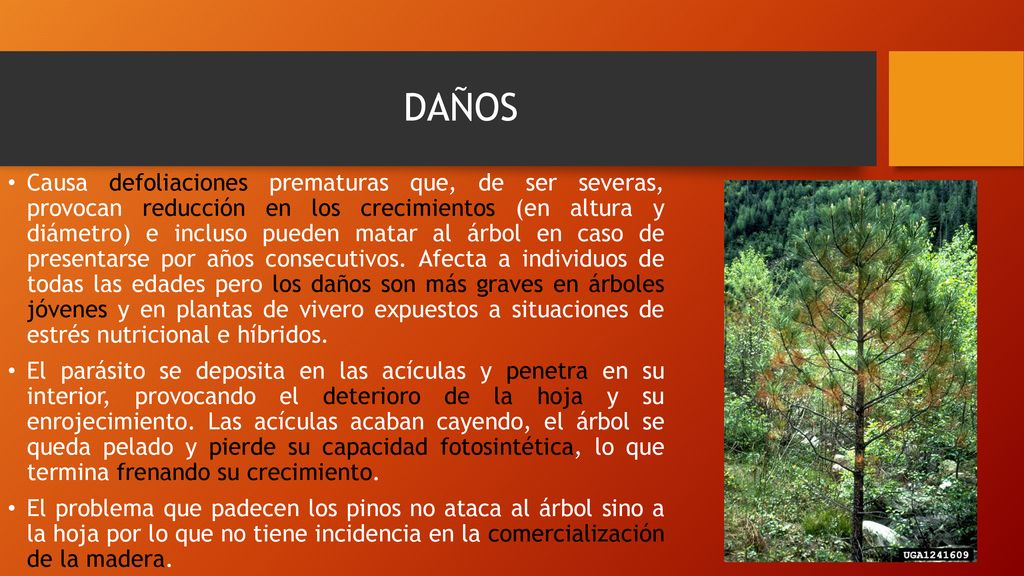 DAÑOS

• Causa defoliaciones prematuras que, de ser severas, provocan reducción en los crecimientos (en altura y diámetro) e incluso pueden matar al árbol en caso de presentarse por años consecutivos. Afecta a individuos de todas las edades pero los daños son más graves en árboles jóvenes y en plantas de vivero expuestos a situaciones de estrés nutricional e híbridos.

• El parásito se deposita en las acículas y penetra en su interior, provocando el deterioro de la hoja y su enrojecimiento. Las acículas acaban cayendo, el árbol se queda pelado y pierde su capacidad fotosintética, lo que termina frenando su crecimiento.

• El problema que padecen los pinos no ataca al árbol sino a la hoja por lo que no tiene incidencia en la comercialización de la madera.

UGA1241609